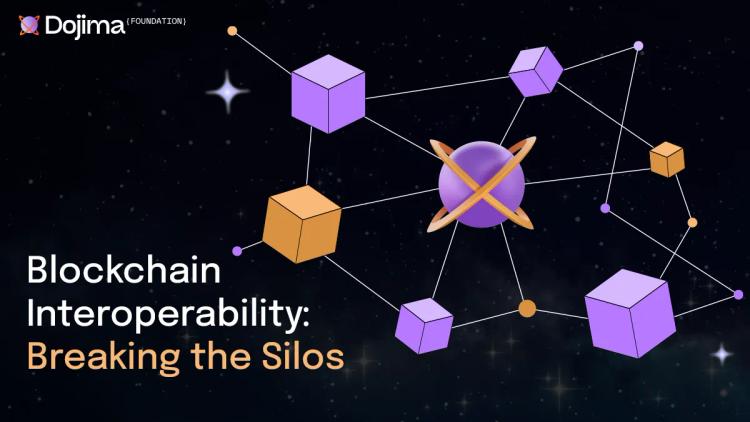 Dojima (FOUNDATION)

Blockchain Interoperability: Breaking the Silos